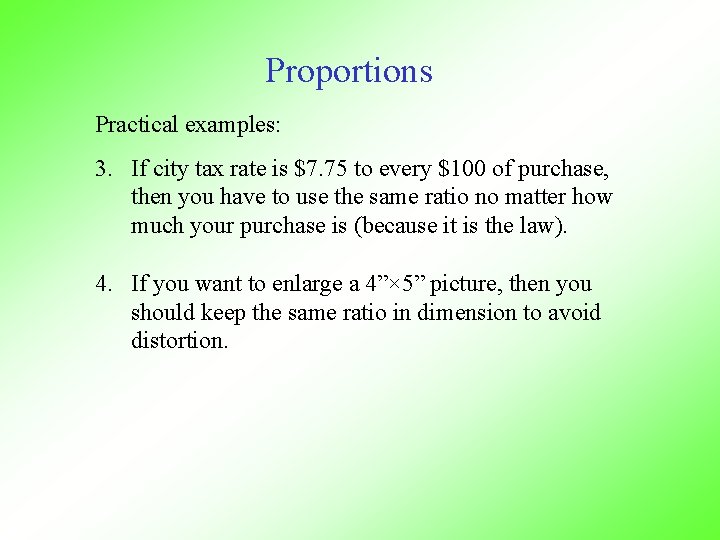 Proportions

Practical examples:

3. If city tax rate is \$7.75 to every \$100 of purchase, then you have to use the same ratio no matter how much your purchase is (because it is the law).

4. If you want to enlarge a 4”×5” picture, then you should keep the same ratio in dimension to avoid distortion.